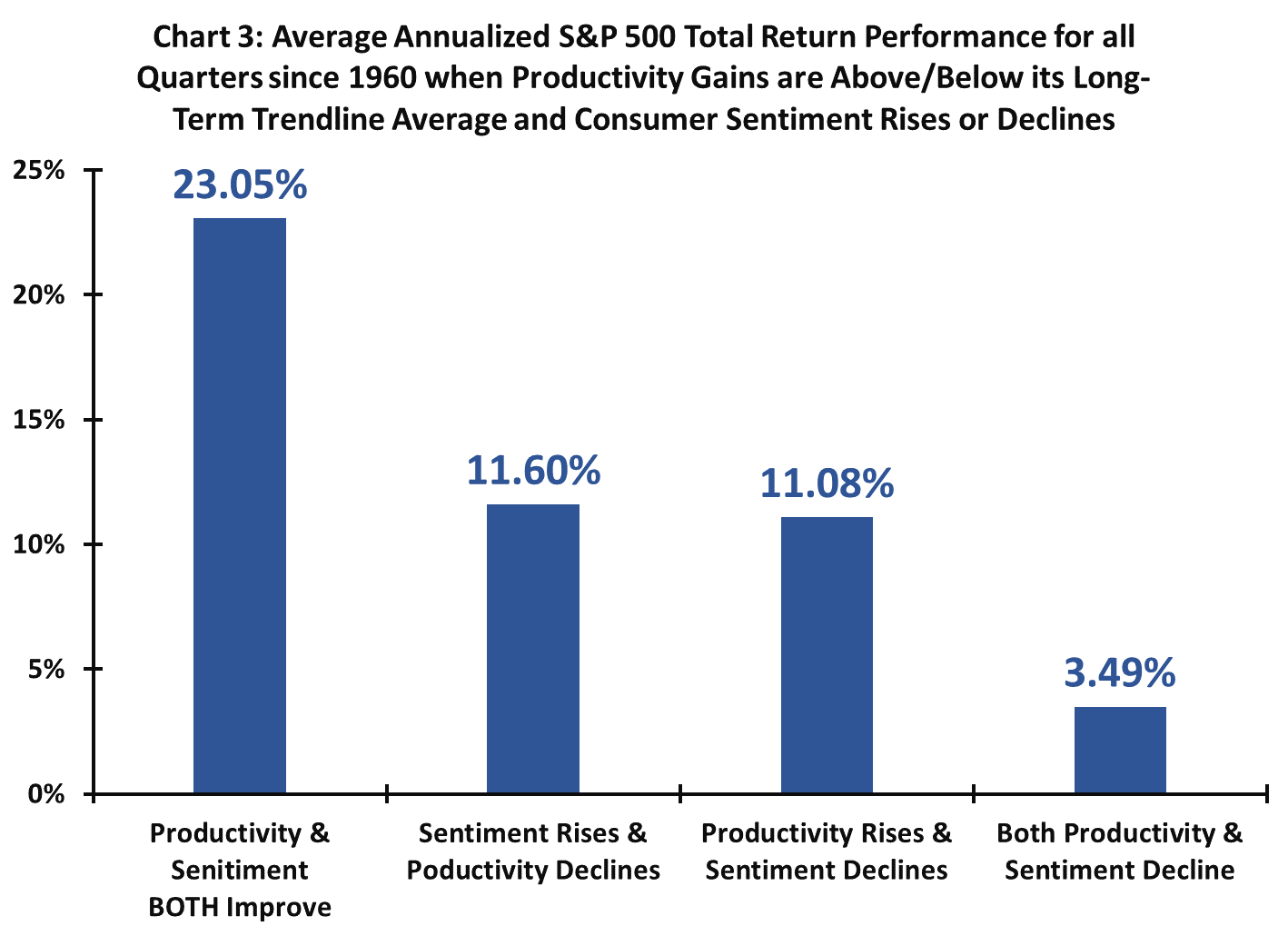 Chart 3: Average Annualized S&P 500 Total Return Performance for all Quarters since 1960 when Productivity Gains are Above/Below its Long-Term Trendline Average and Consumer Sentiment Rises or Declines

25%
20%
15%
10%
5%
0%

23.05%
11.60%
11.08%
3.49%

Productivity & Senitiment BOTH Improve
Sentiment Rises & Poductivity Declines
Productivity Rises & Sentiment Declines
Both Productivity & Sentiment Decline